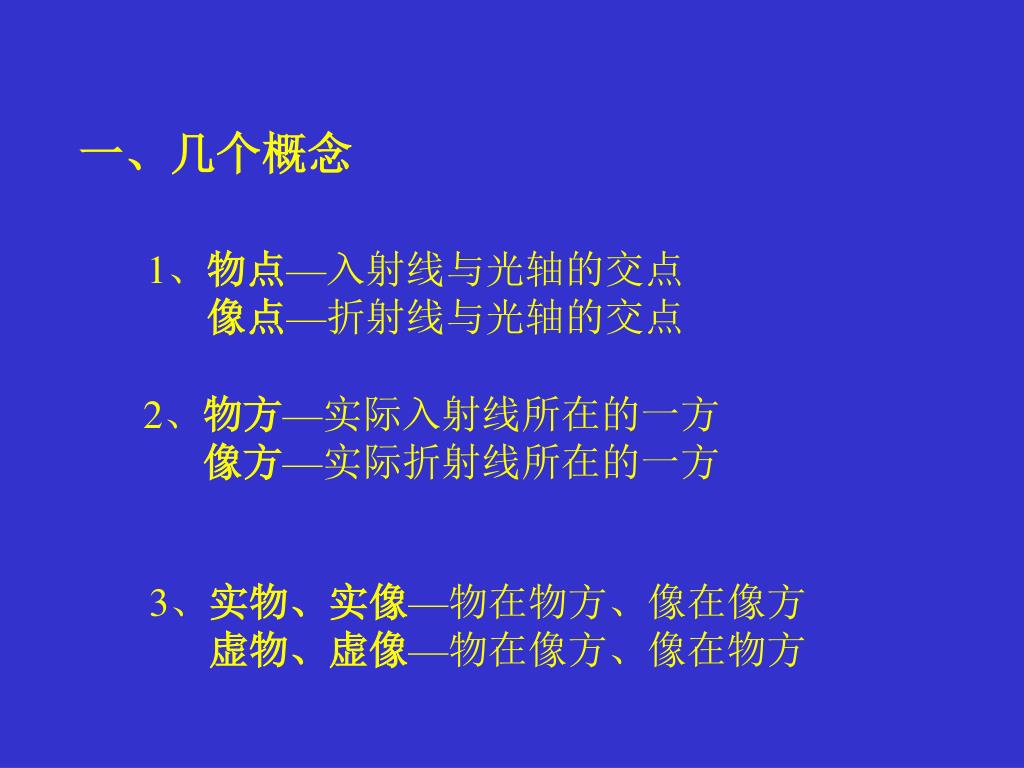 一、几个概念

1、物点—入射线与光轴的交点
像点—折射线与光轴的交点

2、物方—实际入射线所在的一方
像方—实际折射线所在的一方

3、实物、实像—物在物方、像在像方
虚物、虚像—物在像方、像在物方